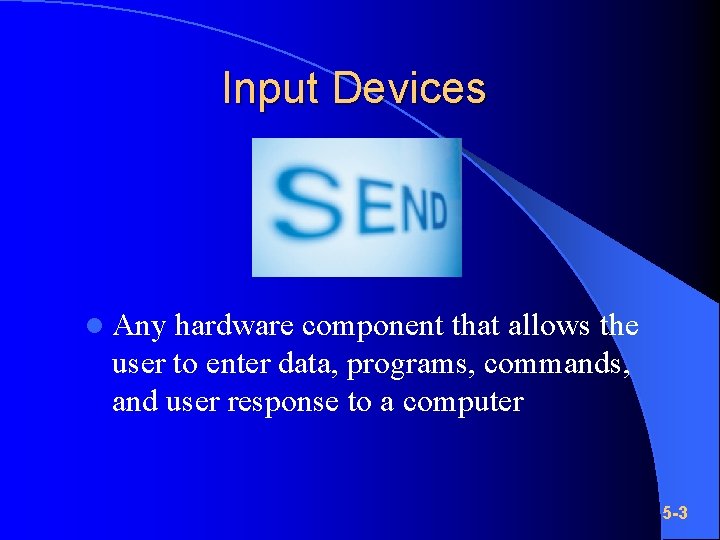 Input Devices

SEND

- Any hardware component that allows the user to enter data, programs, commands, and user response to a computer

5-3